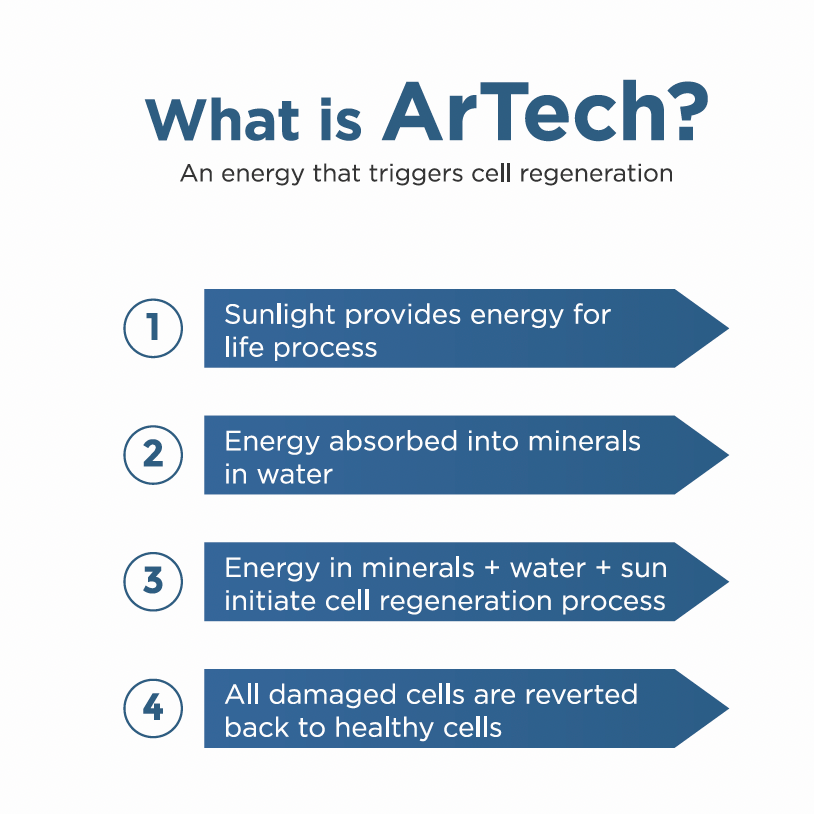 What is ArTech?

An energy that triggers cell regeneration

1 Sunlight provides energy for life process

2 Energy absorbed into minerals in water

3 Energy in minerals + water + sun initiate cell regeneration process

4 All damaged cells are reverted back to healthy cells